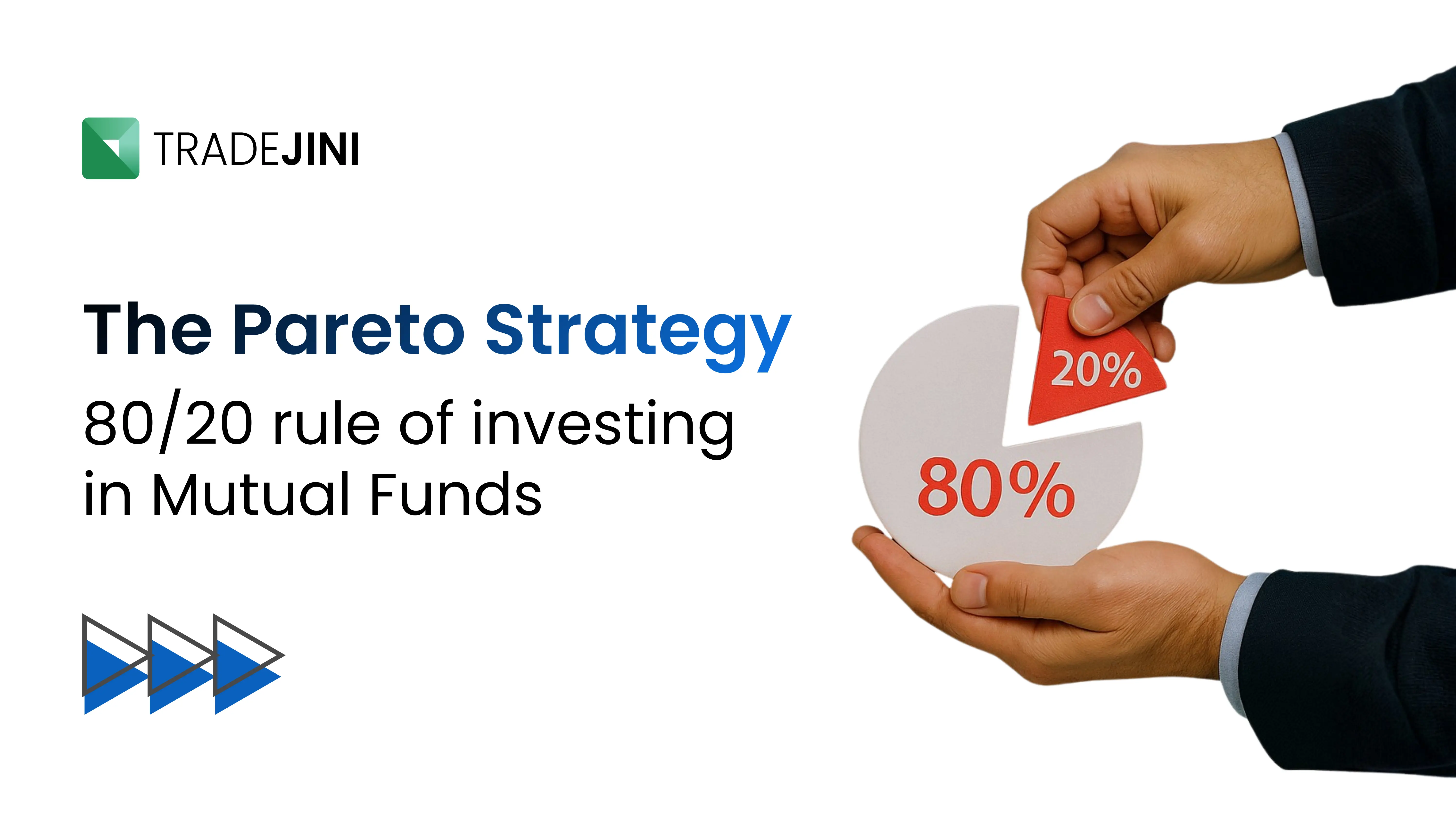 TRADEJINI

The Pareto Strategy
80/20 rule of investing in Mutual Funds

20%

80%